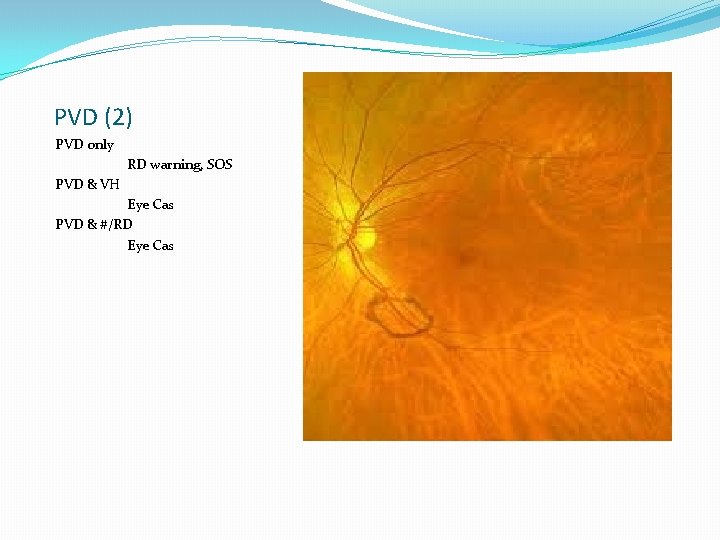 PVD (2)

PVD only

RD warning, SOS

PVD & VH

Eye Cas

PVD & #/RD

Eye Cas